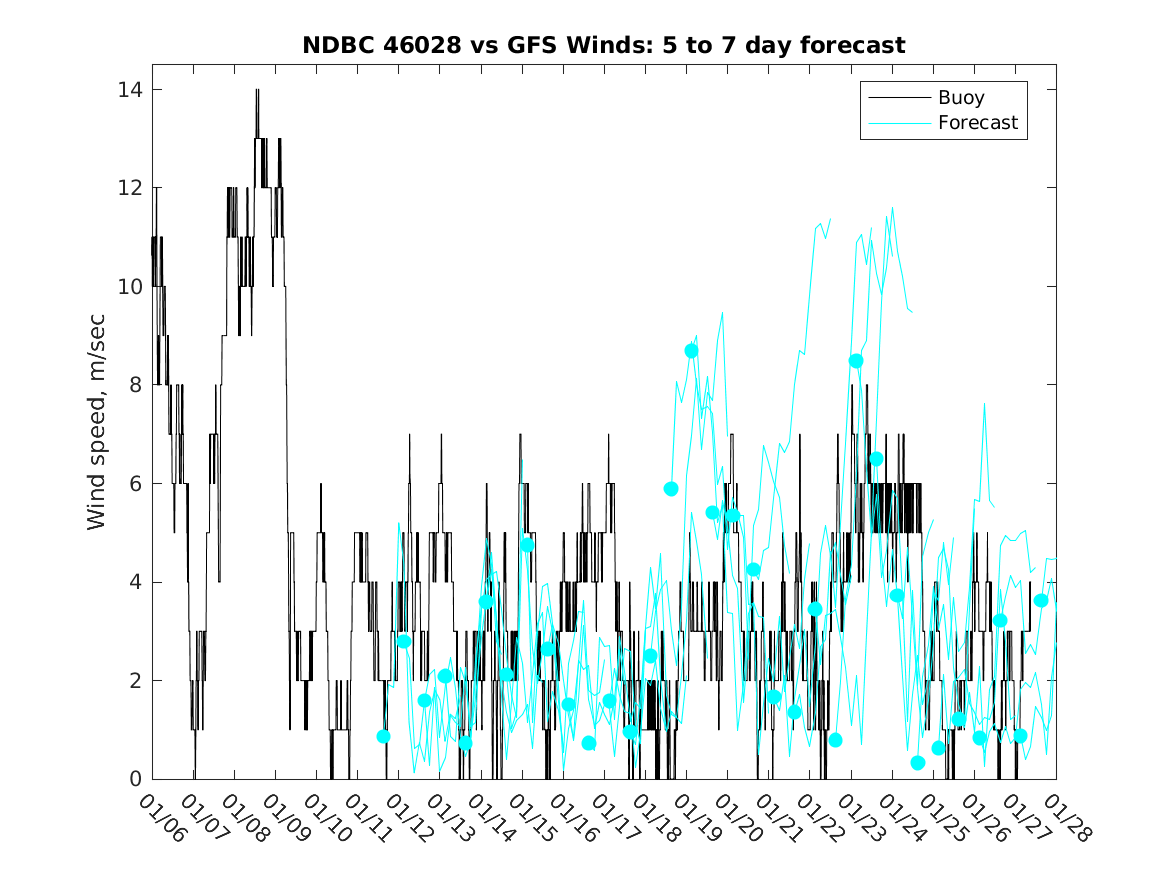 NDBC 46028 vs GFS Winds: 5 to 7 day forecast

Buoy
Forecast

Wind speed, m/sec

14
12
10
8
6
4
2
0

01/06 01/07 01/08 01/09 01/10 01/11 01/12 01/13 01/14 01/15 01/16 01/17 01/18 01/19 01/20 01/21 01/22 01/23 01/24 01/25 01/26 01/27 01/28